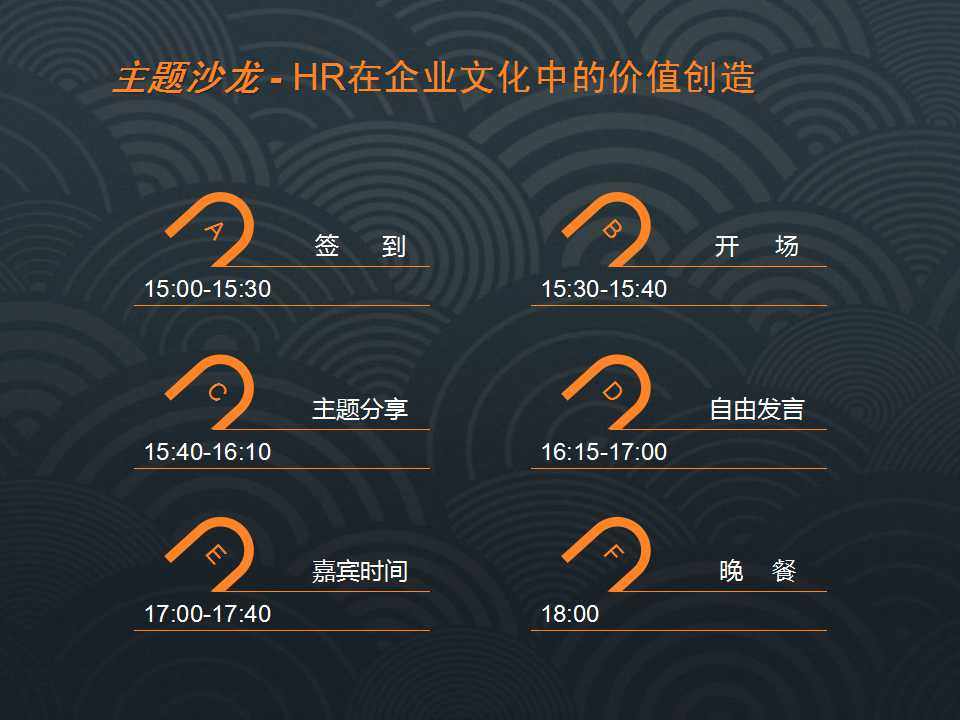 主题沙龙 - HR在企业文化中的价值创造

A 签 到
15:00-15:30

B 开 场
15:30-15:40

C 主题分享
15:40-16:10

D 自由发言
16:15-17:00

E 嘉宾时间
17:00-17:40

F 晚 餐
18:00